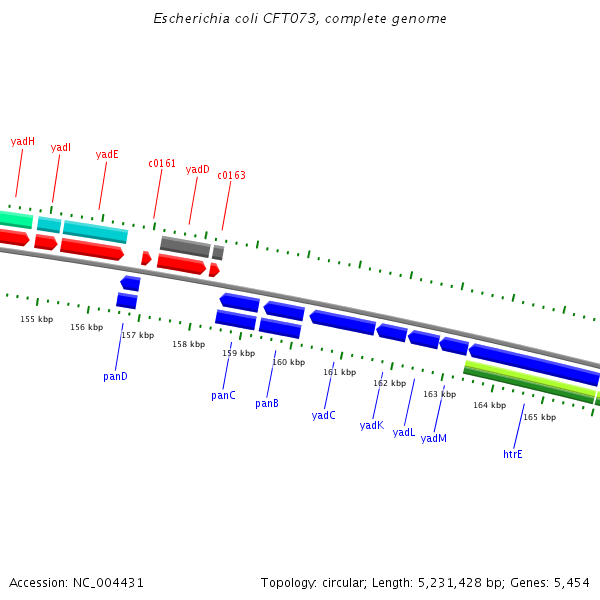 Escherichia coli CFT073, complete genome

yadH
yadI
yadE
c0161
yadD
c0163

155 kbp
156 kbp
157 kbp
158 kbp
159 kbp
160 kbp
161 kbp
162 kbp
163 kbp
164 kbp
165 kbp

panD
panC
panB
yadC
yadK
yadL
yadM
htrE

Accession: NC_004431

Topology: circular; Length: 5,231,428 bp; Genes: 5,454